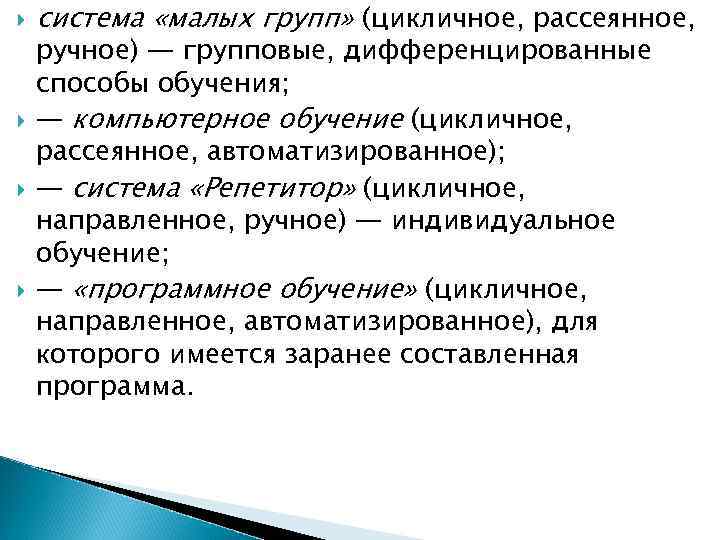 система «малых групп» (цикличное, рассеянное, ручное) — групповые, дифференцированные способы обучения;

— компьютерное обучение (цикличное, рассеянное, автоматизированное);

— система «Репетитор» (цикличное, направленное, ручное) — индивидуальное обучение;

— «программное обучение» (цикличное, направленное, автоматизированное), для которого имеется заранее составленная программа.